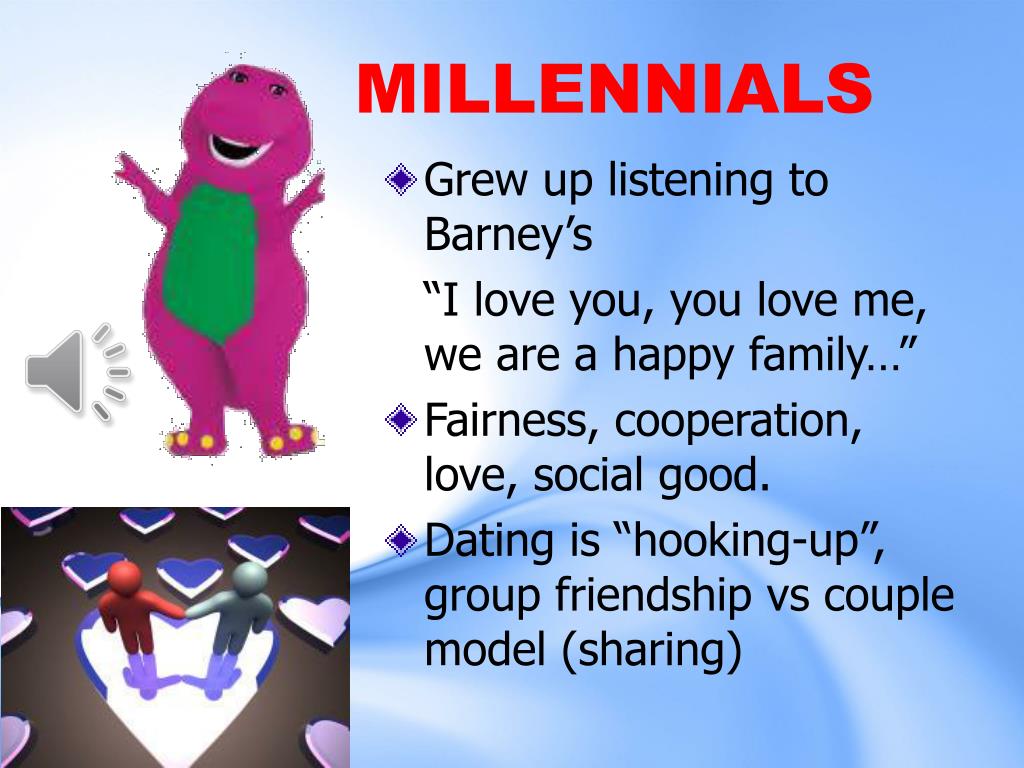 MILLENNIALS

Grew up listening to Barney’s

“I love you, you love me, we are a happy family…”

Fairness, cooperation, love, social good.

Dating is “hooking-up”, group friendship vs couple model (sharing)